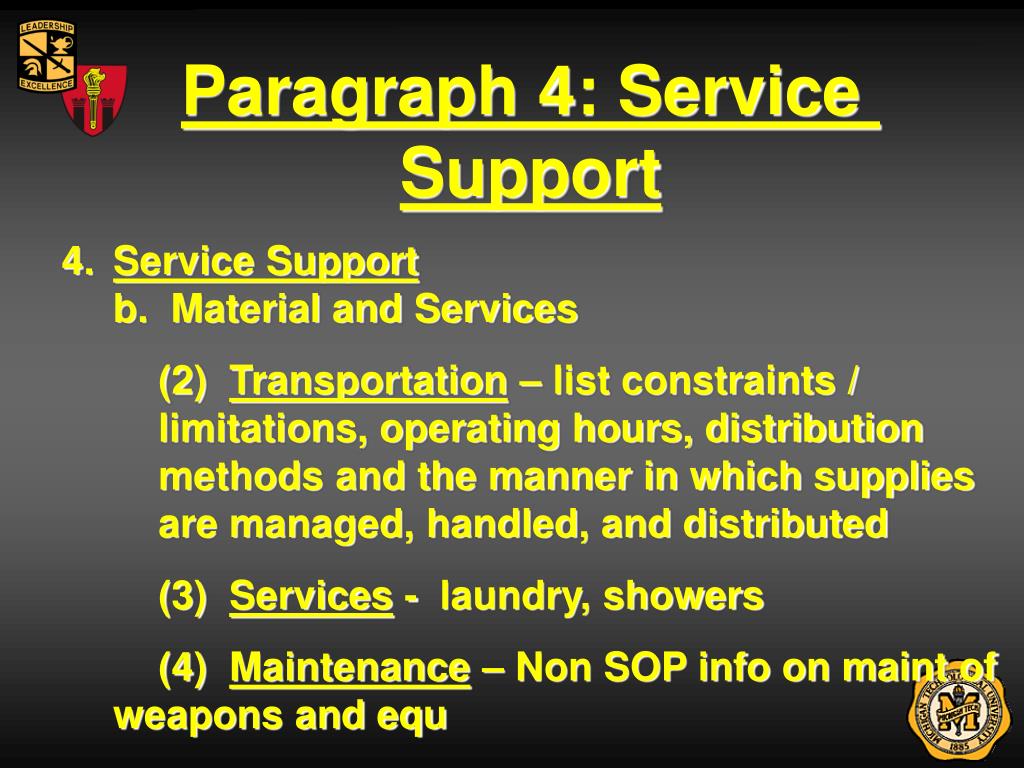 LEADERSHIP
EXCELLENCE

Paragraph 4: Service Support

4. Service Support
b. Material and Services

(2) Transportation – list constraints / limitations, operating hours, distribution methods and the manner in which supplies are managed, handled, and distributed

(3) Services - laundry, showers

(4) Maintenance – Non SOP info on maint of weapons and equ

MICHIGAN TECHNOLOGICAL UNIVERSITY
1885